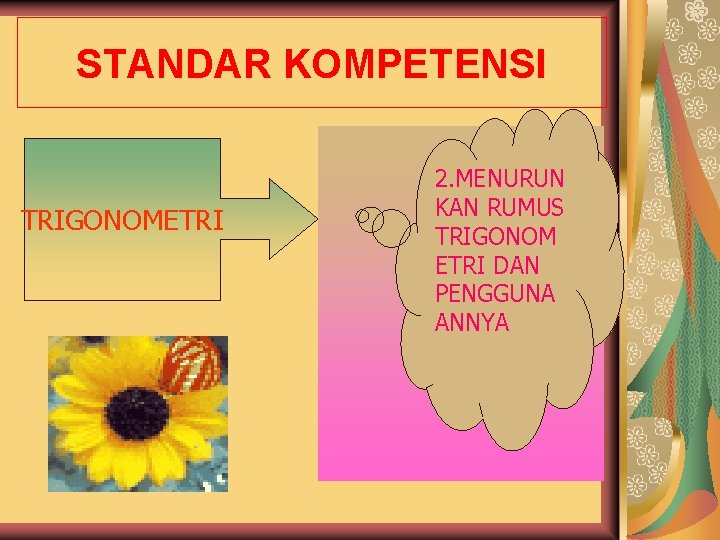 STANDAR KOMPETENSI

TRIGONOMETRI

2.MENURUN KAN RUMUS TRIGONOM ETRI DAN PENGGUNA ANNYA